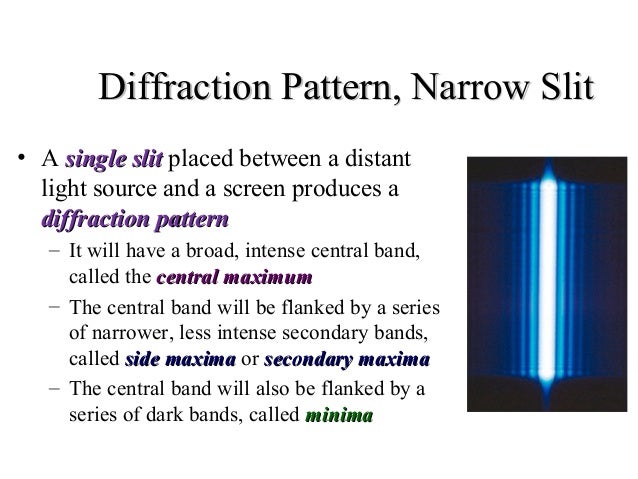 Diffraction Pattern, Narrow Slit

• A single slit placed between a distant light source and a screen produces a diffraction pattern
– It will have a broad, intense central band, called the central maximum
– The central band will be flanked by a series of narrower, less intense secondary bands, called side maxima or secondary maxima
– The central band will also be flanked by a series of dark bands, called minima